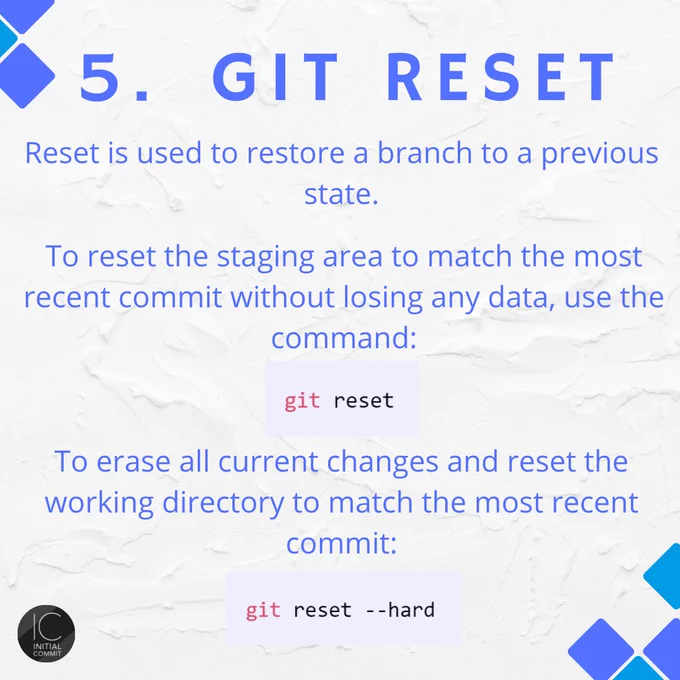 5. GIT RESET

Reset is used to restore a branch to a previous state.

To reset the staging area to match the most recent commit without losing any data, use the command:

git reset

To erase all current changes and reset the working directory to match the most recent commit:

git reset --hard

IC
INITIAL COMMIT